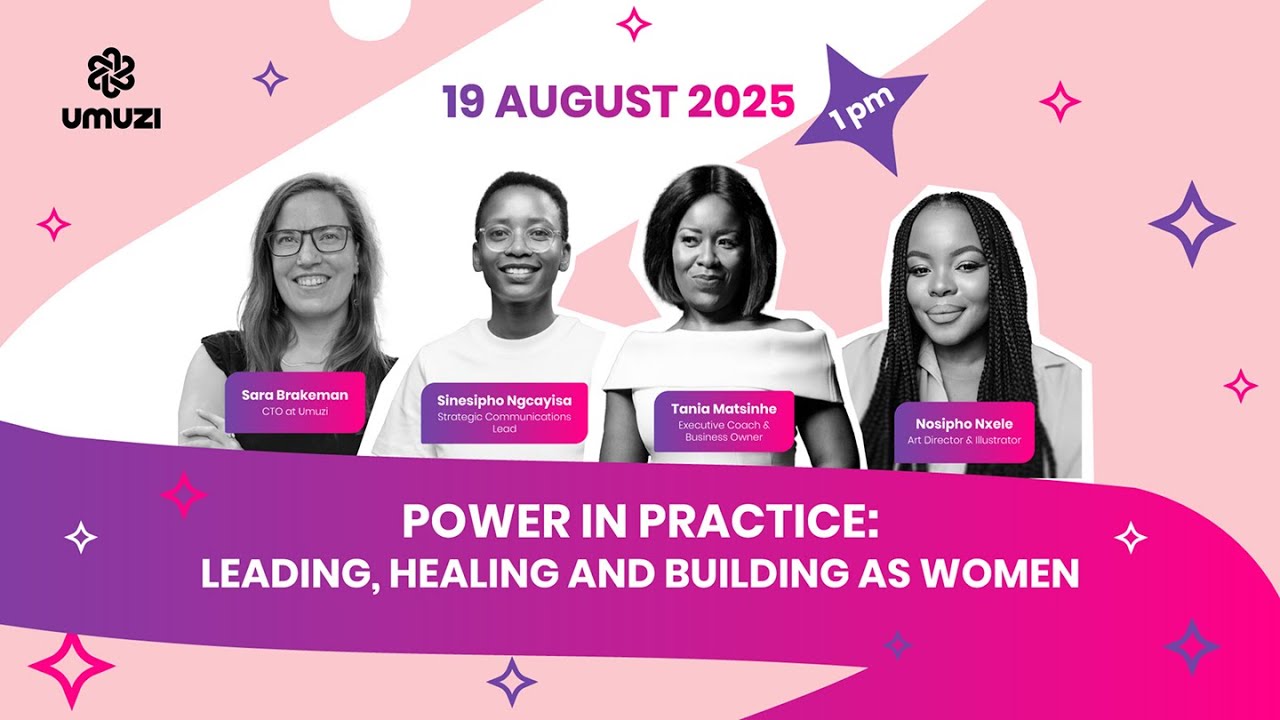 UMUZI

19 AUGUST 2025

1 pm

Sara Brakeman
CTO at Umuzi

Sinesipho Ngcayisa
Strategic Communications Lead

Tania Matsinhe
Executive Coach & Business Owner

Nosipho Nxele
Art Director & Illustrator

POWER IN PRACTICE:
LEADING, HEALING AND BUILDING AS WOMEN